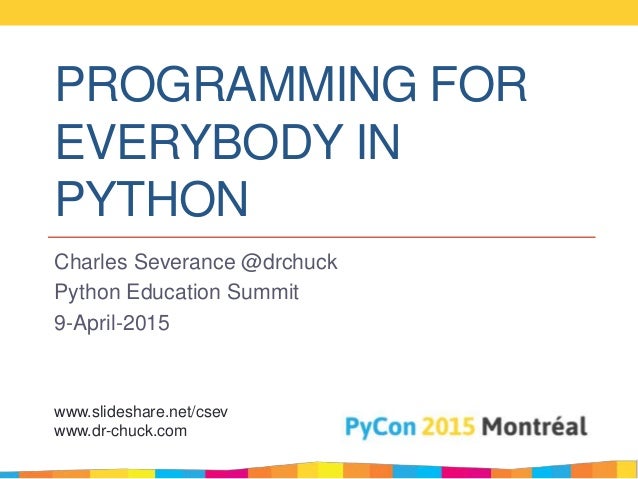 PROGRAMMING FOR EVERYBODY IN PYTHON

Charles Severance @drchuck
Python Education Summit
9-April-2015

www.slideshare.net/csev
www.dr-chuck.com

PyCon 2015 Montréal